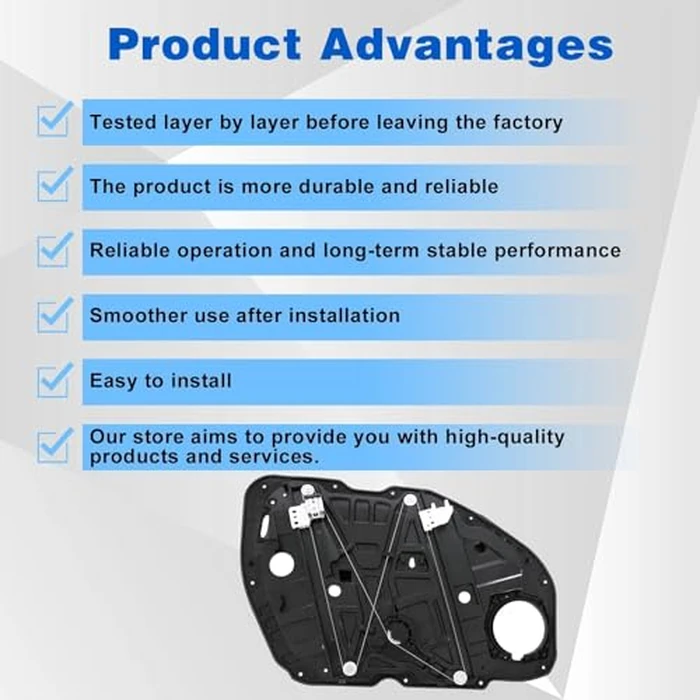 Product Advantages

Tested layer by layer before leaving the factory

The product is more durable and reliable

Reliable operation and long-term stable performance

Smoother use after installation

Easy to install

Our store aims to provide you with high-quality products and services.